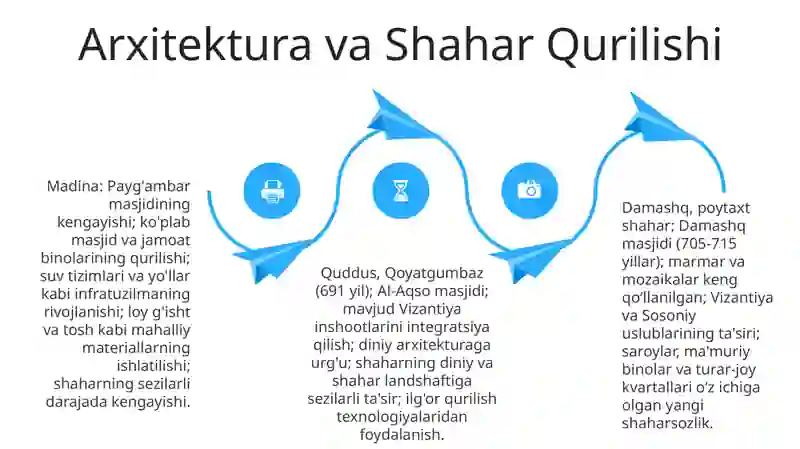 Arxitektura va Shahar Qurilishi

Madina: Payg'ambar masjidining kengayishi; ko'plab masjid va jamoat binolarining qurilishi; suv tizimlari va yo'llar kabi infratuzilmaning rivojlanishi; loy g'isht va tosh kabi mahalliy materiallarning ishlatilishi; shaharning sezilarli darajada kengayishi.

Quddus, Qoyatgumbaz (691 yil); Al-Aqso masjidi; mavjud Vizantiya inshootlarini integratsiya qilish; diniy arxitekturaga urg'u; shaharning diniy va shahar landshaftiga sezilarli ta'sir; ilg'or qurilish texnologiyalaridan foydalanish.

Damashq, poytaxt shahar; Damashq masjidi (705-715 yillar); marmar va mozaikalar keng qo'llanilgan; Vizantiya va Sosoniy uslublarining ta'siri; saroylar, ma'muriy binolar va turar-joy kvartallari o'z ichiga olgan yangi shaharsozlik.